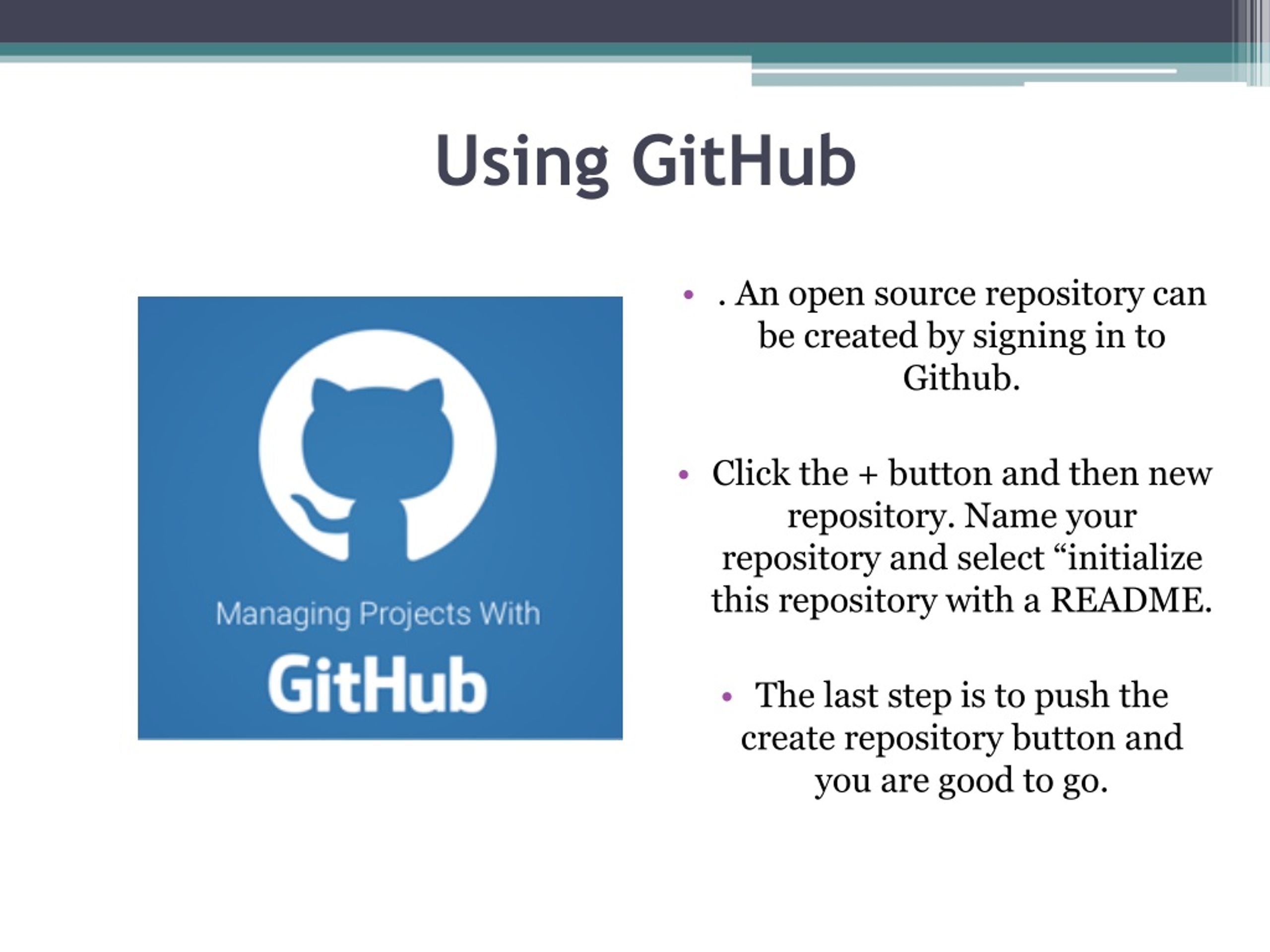 Using GitHub

Managing Projects With

GitHub

• . An open source repository can be created by signing in to Github.

• Click the + button and then new repository. Name your repository and select “initialize this repository with a README.

• The last step is to push the create repository button and you are good to go.